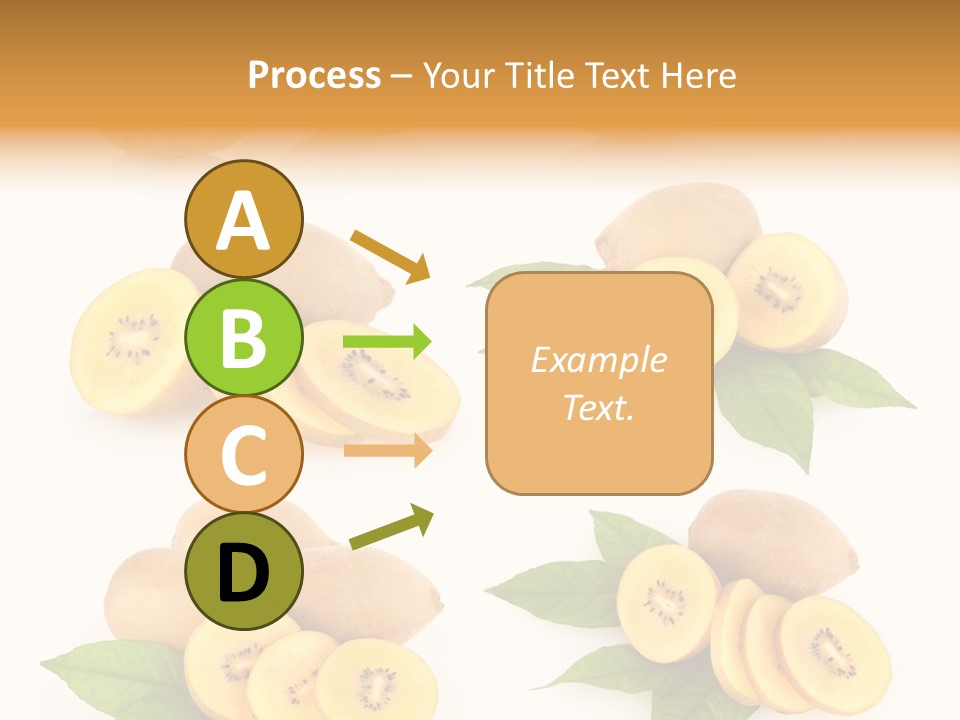 Process – Your Title Text Here

A

B

C

D

Example Text.